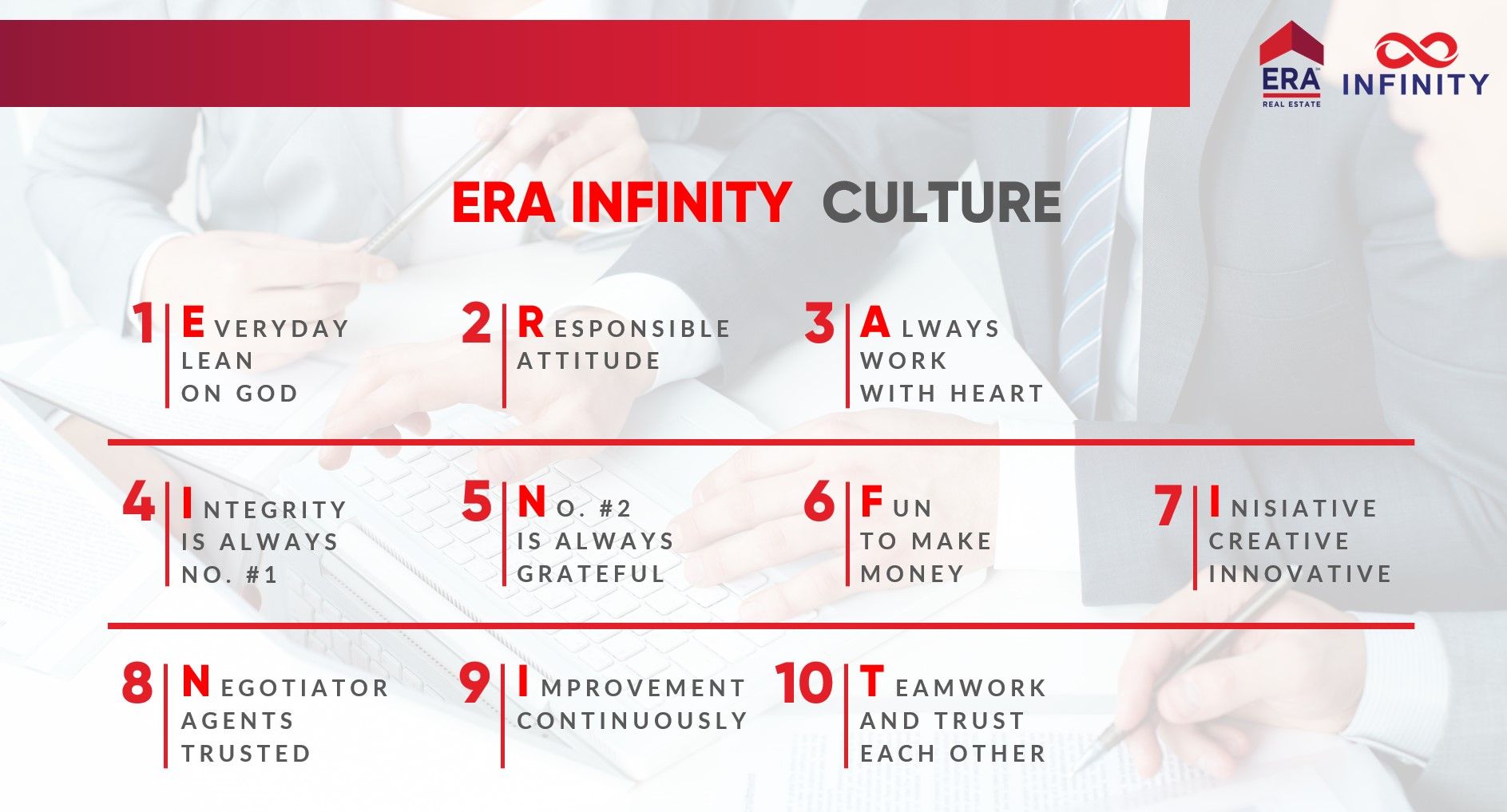 ERA REAL ESTATE INFINITY

ERA INFINITY CULTURE

1 EVERYDAY LEAN ON GOD

2 RESPONSIBLE ATTITUDE

3 ALWAYS WORK WITH HEART

4 INTEGRITY IS ALWAYS NO. #1

5 NO. #2 IS ALWAYS GRATEFUL

6 FUN TO MAKE MONEY

7 INISIATIVE CREATIVE INNOVATIVE

8 NEGOTIATOR AGENTS TRUSTED

9 IMPROVEMENT CONTINUOUSLY

10 TEAMWORK AND TRUST EACH OTHER